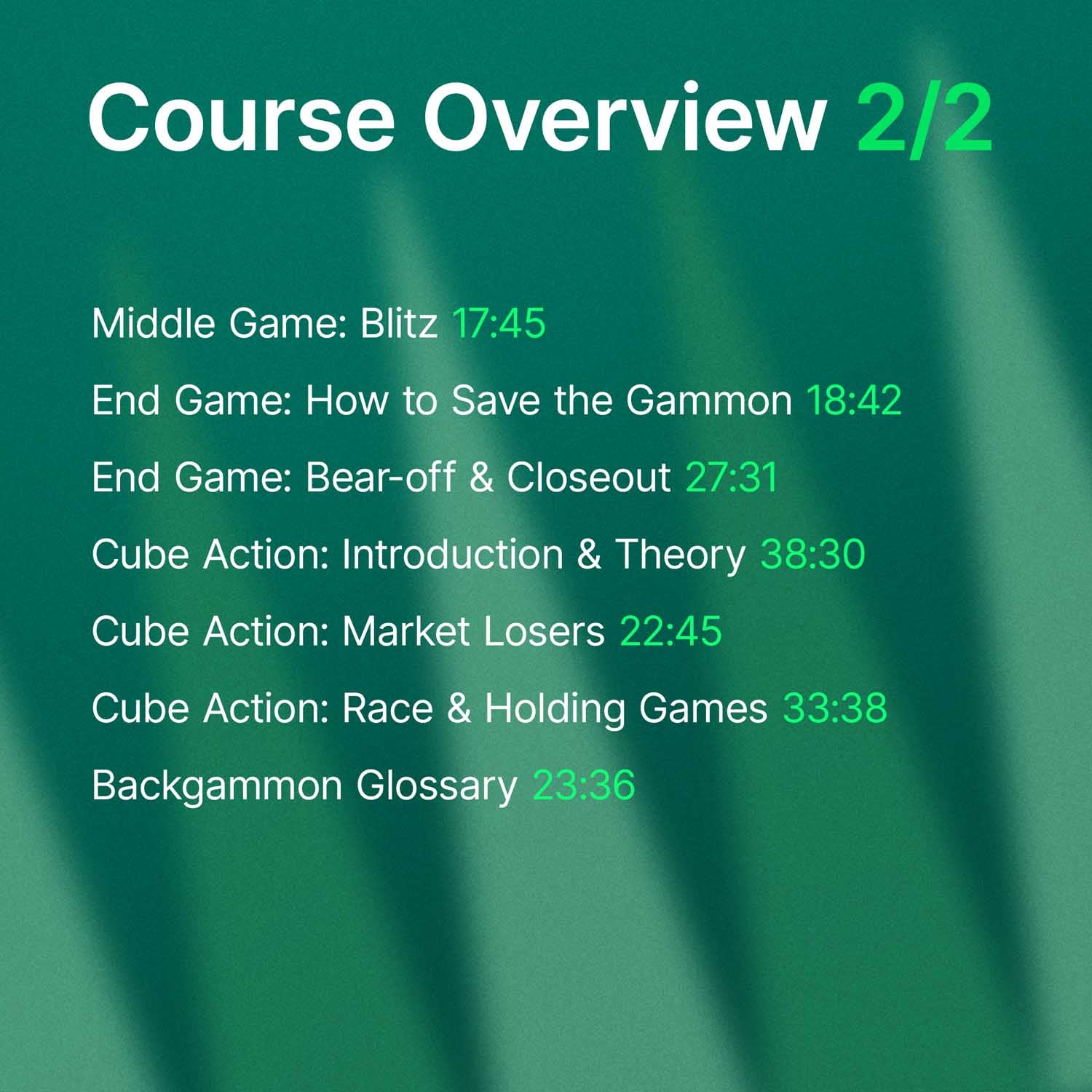 Course Overview 2/2

Middle Game: Blitz 17:45

End Game: How to Save the Gammon 18:42

End Game: Bear-off & Closeout 27:31

Cube Action: Introduction & Theory 38:30

Cube Action: Market Losers 22:45

Cube Action: Race & Holding Games 33:38

Backgammon Glossary 23:36